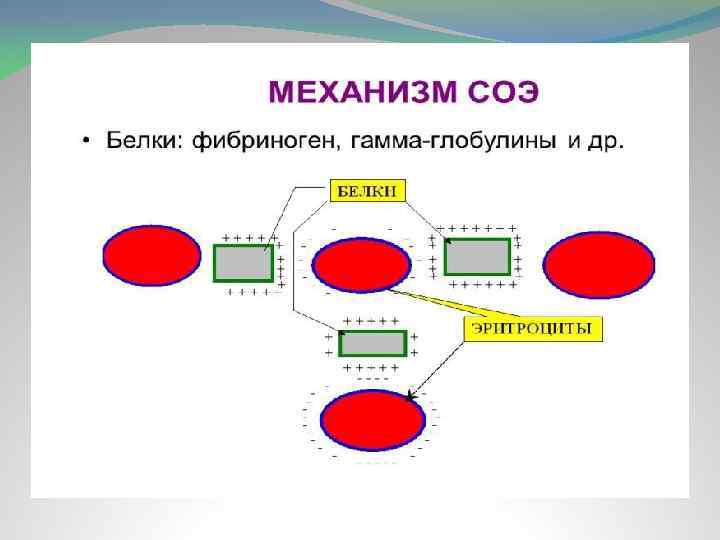 МЕХАНИЗМ СОЭ

• Белки: фибриноген, гамма-глобулины и др.

БЕЛКИ

ЭРИТРОЦИТЫ